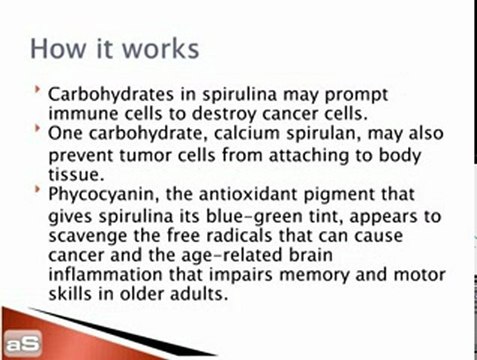 How it works

Carbohydrates in spirulina may prompt immune cells to destroy cancer cells.

One carbohydrate, calcium spirulan, may also prevent tumor cells from attaching to body tissue.

Phycocyanin, the antioxidant pigment that gives spirulina its blue-green tint, appears to scavenge the free radicals that can cause cancer and the age-related brain inflammation that impairs memory and motor skills in older adults.

aS